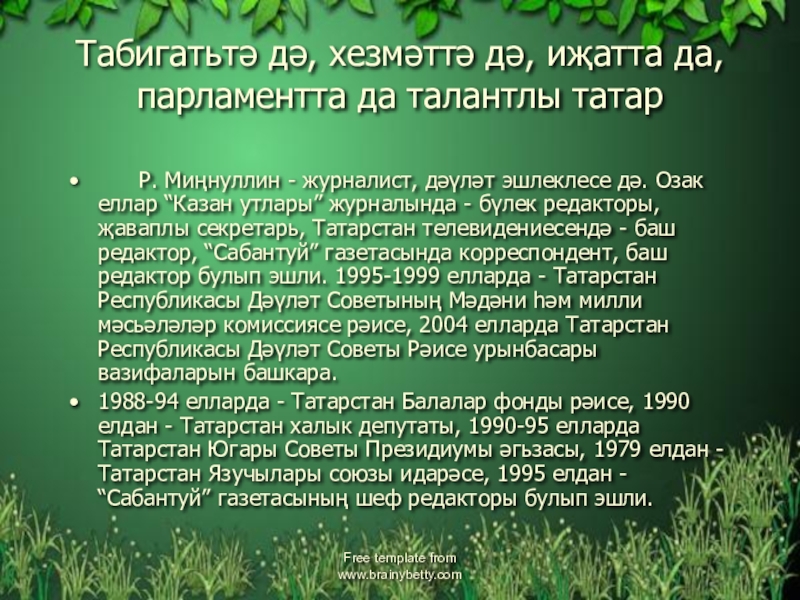 Табигатьтә дә, хезмәттә дә, иҗатта да, парламентта да талантлы татар

• Р. Миңнуллин - журналист, дәүләт эшлеклесе дә. Озак еллар “Казан утлары” журналында - бүлек редакторы, җаваплы секретарь, Татарстан телевидениесендә - баш редактор, “Сабантуй” газетасында корреспондент, баш редактор булып эшли. 1995-1999 елларда - Татарстан Республикасы Дәүләт Советының Мәдәни һәм милли мәсьәләләр комиссиясе рәисе, 2004 елларда Татарстан Республикасы Дәүләт Советы Рәисе урынбасары вазифаларын башкара.

• 1988-94 елларда - Татарстан Балалар фонды рәисе, 1990 елдан - Татарстан халык депутаты, 1990-95 елларда Татарстан Югары Советы Президиумы әгъзасы, 1979 елдан - Татарстан Язучылары союзы идарәсе, 1995 елдан - “Сабантуй” газетасының шеф редакторы булып эшли.

Free template from www.brainybetty.com